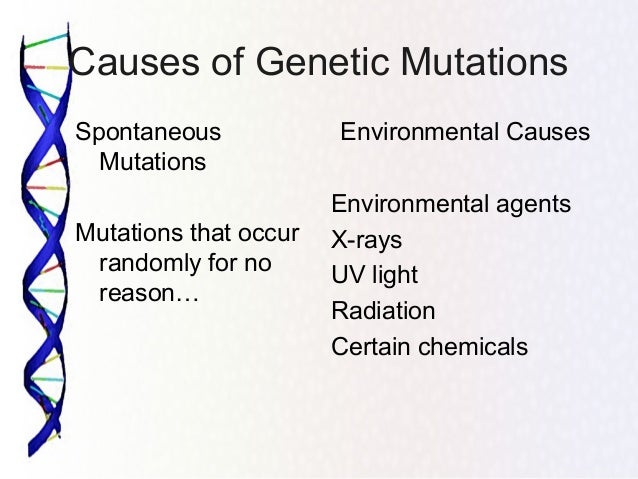 Causes of Genetic Mutations

Spontaneous Mutations

Mutations that occur randomly for no reason…

Environmental Causes

Environmental agents
X-rays
UV light
Radiation
Certain chemicals